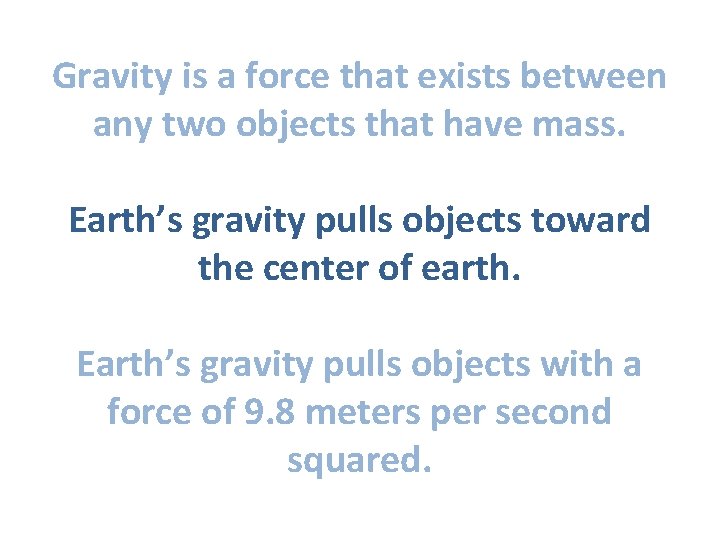 Gravity is a force that exists between any two objects that have mass.

Earth’s gravity pulls objects toward the center of earth.

Earth’s gravity pulls objects with a force of 9.8 meters per second squared.